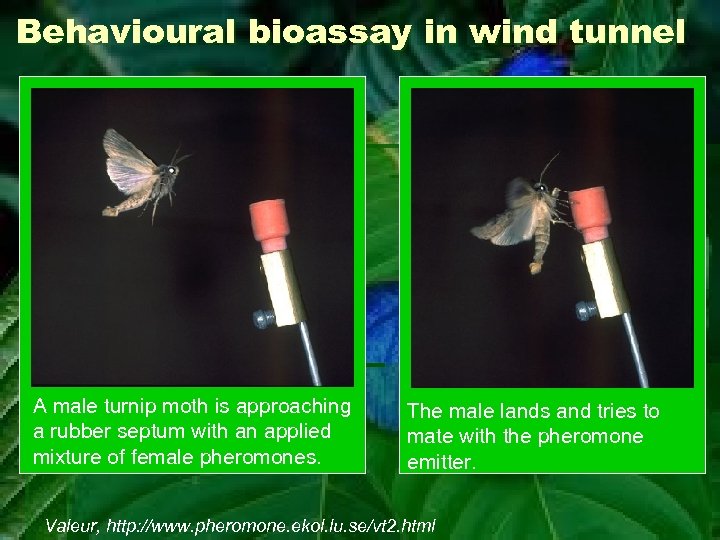 Behavioural bioassay in wind tunnel

A male turnip moth is approaching a rubber septum with an applied mixture of female pheromones.

The male lands and tries to mate with the pheromone emitter.

Valeur, http://www.pheromone.ekol.lu.se/vt2.html